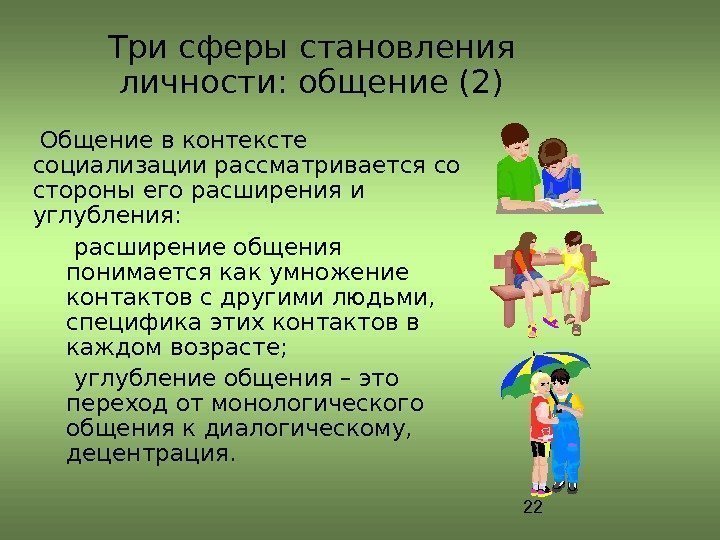 Три сферы становления личности: общение (2)

Общение в контексте социализации рассматривается со стороны его расширения и углубления:

расширение общения понимается как умножение контактов с другими людьми, специфика этих контактов в каждом возрасте;

углубление общения – это переход от монологического общения к диалогическому, децентрация.

22